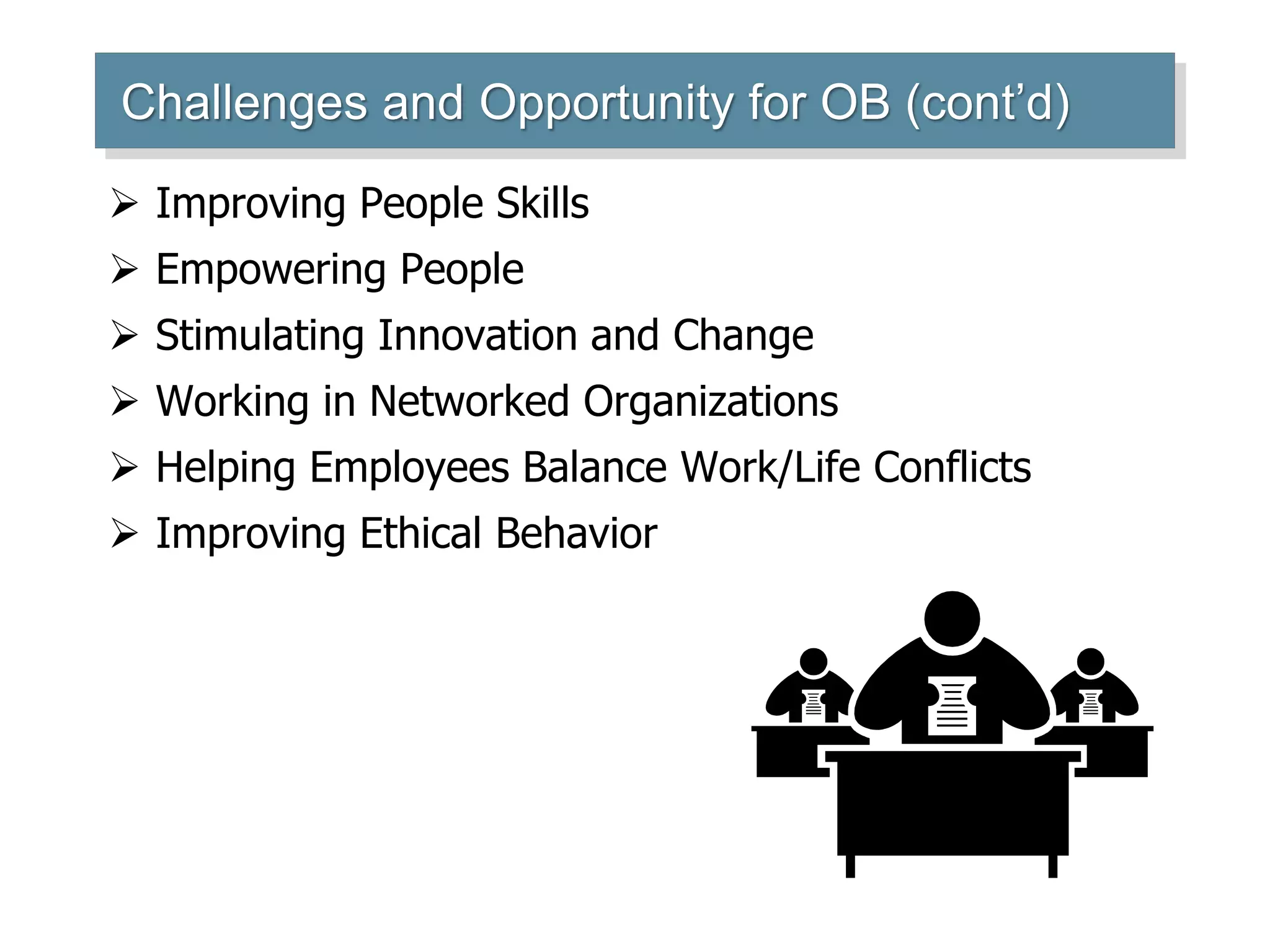 Challenges and Opportunity for OB (cont’d)

➢ Improving People Skills
➢ Empowering People
➢ Stimulating Innovation and Change
➢ Working in Networked Organizations
➢ Helping Employees Balance Work/Life Conflicts
➢ Improving Ethical Behavior